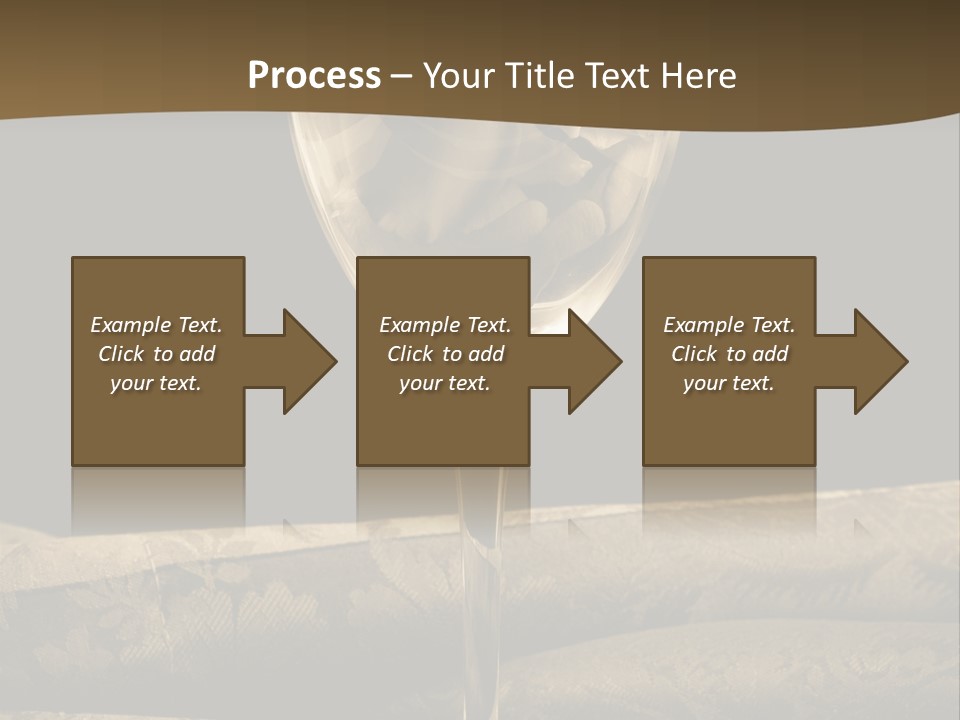 Process – Your Title Text Here

Example Text. Click to add your text.

Example Text. Click to add your text.

Example Text. Click to add your text.